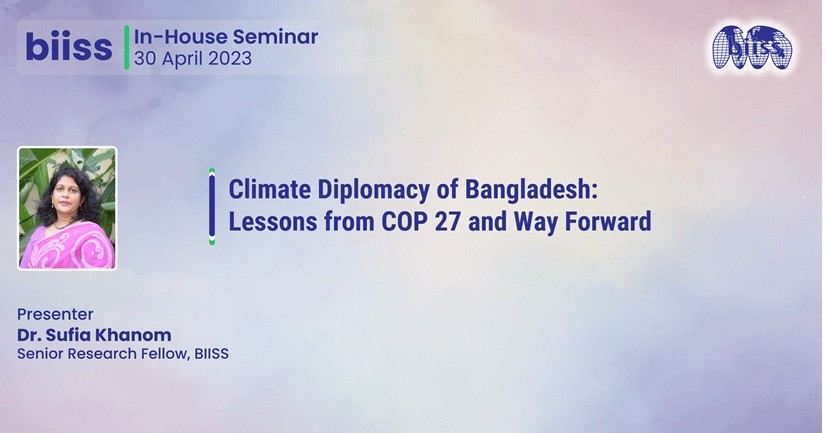 biiss
In-House Seminar
30 April 2023

biiss

Climate Diplomacy of Bangladesh: Lessons from COP 27 and Way Forward

Presenter
Dr. Sufia Khanom
Senior Research Fellow, BIISS